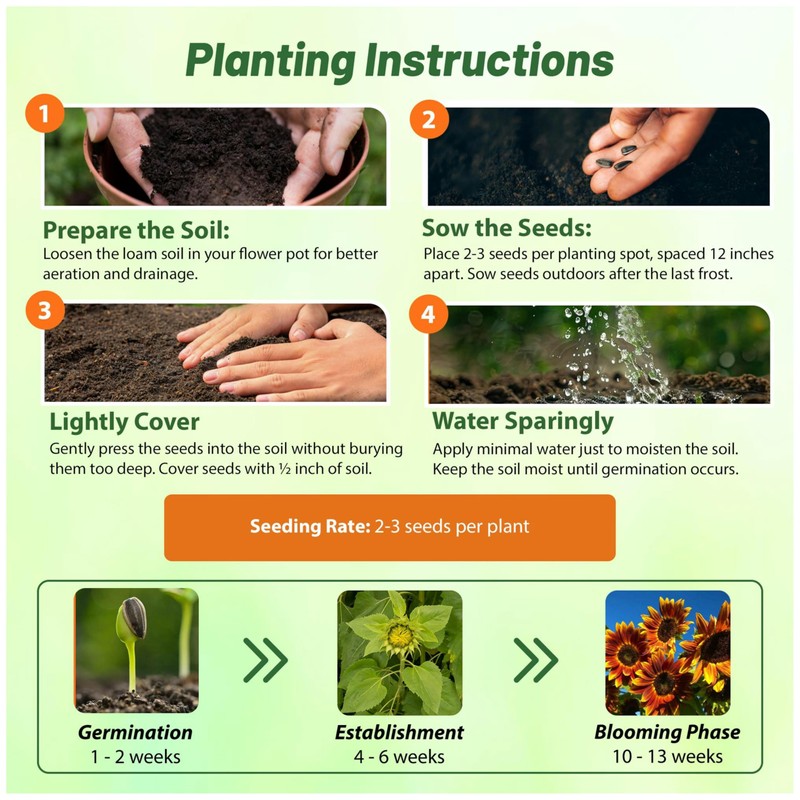 Planting Instructions

1

Prepare the Soil:
Loosen the loam soil in your flower pot for better aeration and drainage.

2

Sow the Seeds:
Place 2-3 seeds per planting spot, spaced 12 inches apart. Sow seeds outdoors after the last frost.

3

Lightly Cover
Gently press the seeds into the soil without burying them too deep. Cover seeds with ½ inch of soil.

4

Water Sparingly
Apply minimal water just to moisten the soil. Keep the soil moist until germination occurs.

Seeding Rate: 2-3 seeds per plant

Germination
1 - 2 weeks

Establishment
4 - 6 weeks

Blooming Phase
10 - 13 weeks